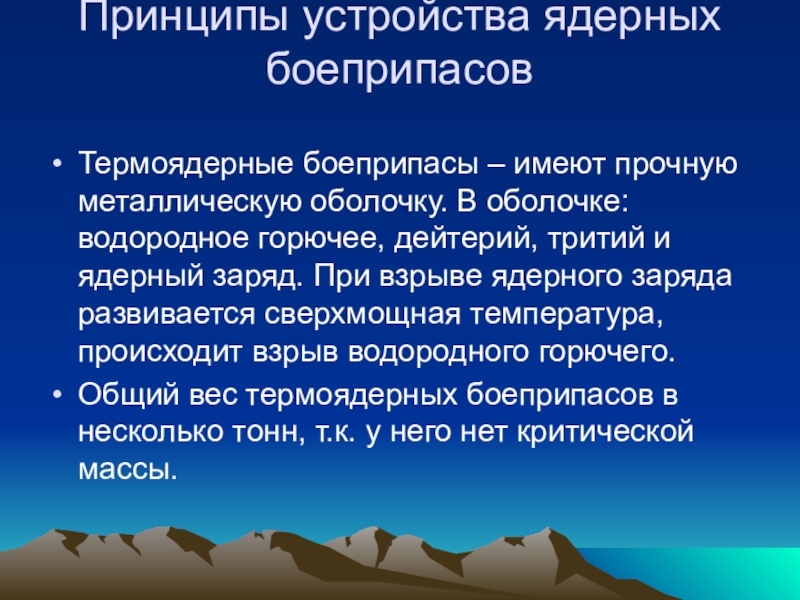 Принципы устройства ядерных боеприпасов

• Термоядерные боеприпасы – имеют прочную металлическую оболочку. В оболочке: водородное горючее, дейтерий, тритий и ядерный заряд. При взрыве ядерного заряда развивается сверхмощная температура, происходит взрыв водородного горючего.
• Общий вес термоядерных боеприпасов в несколько тонн, т.к. у него нет критической массы.